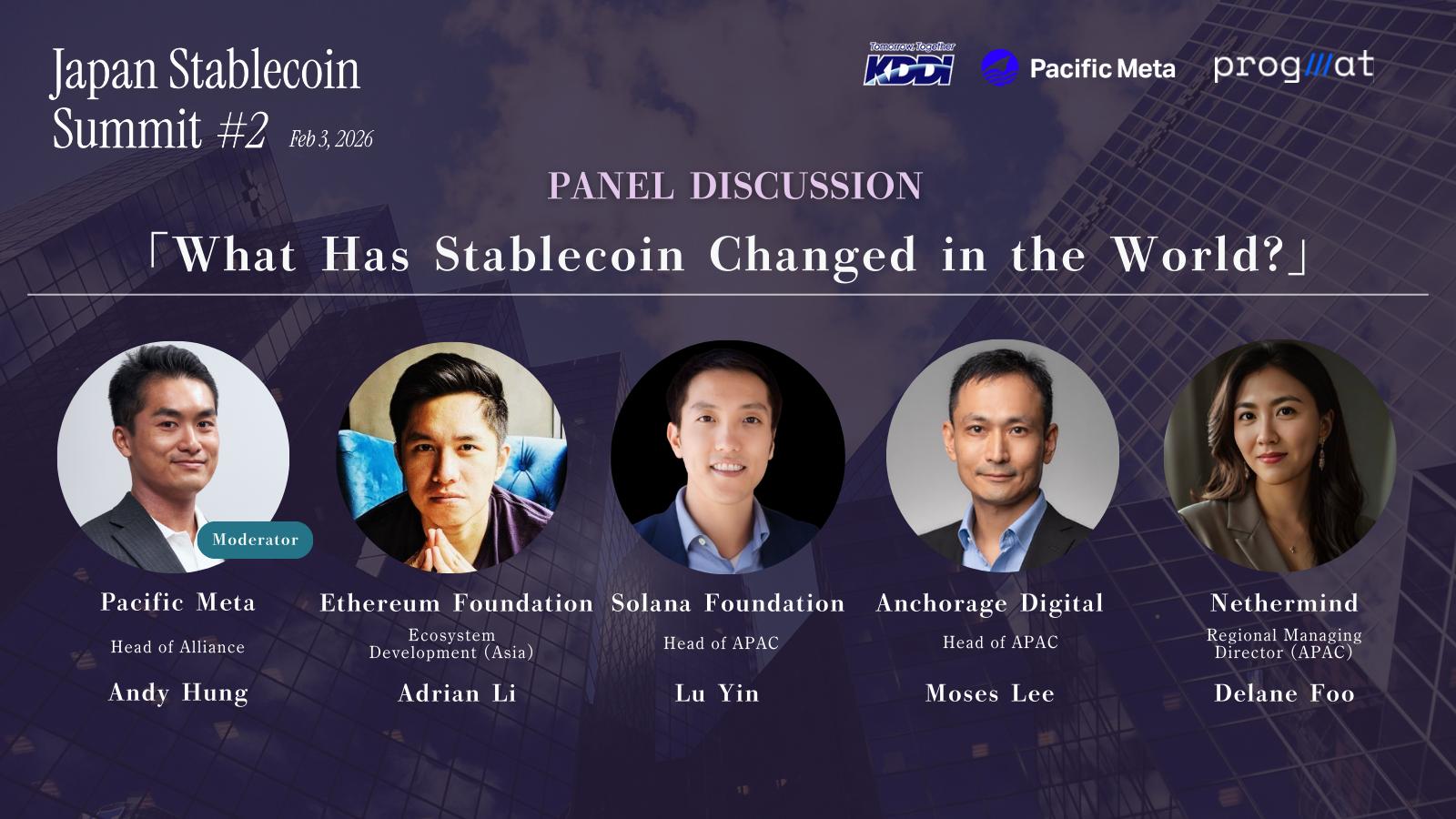 Japan Stablecoin Summit #2 Feb 3, 2026

Tomorrow, Together KDDI

Pacific Meta

progmat

PANEL DISCUSSION

「What Has Stablecoin Changed in the World?」

Moderator

Pacific Meta
Head of Alliance
Andy Hung

Ethereum Foundation
Ecosystem Development (Asia)
Adrian Li

Solana Foundation
Head of APAC
Lu Yin

Anchorage Digital
Head of APAC
Moses Lee

Nethermind
Regional Managing Director (APAC)
Delane Foo